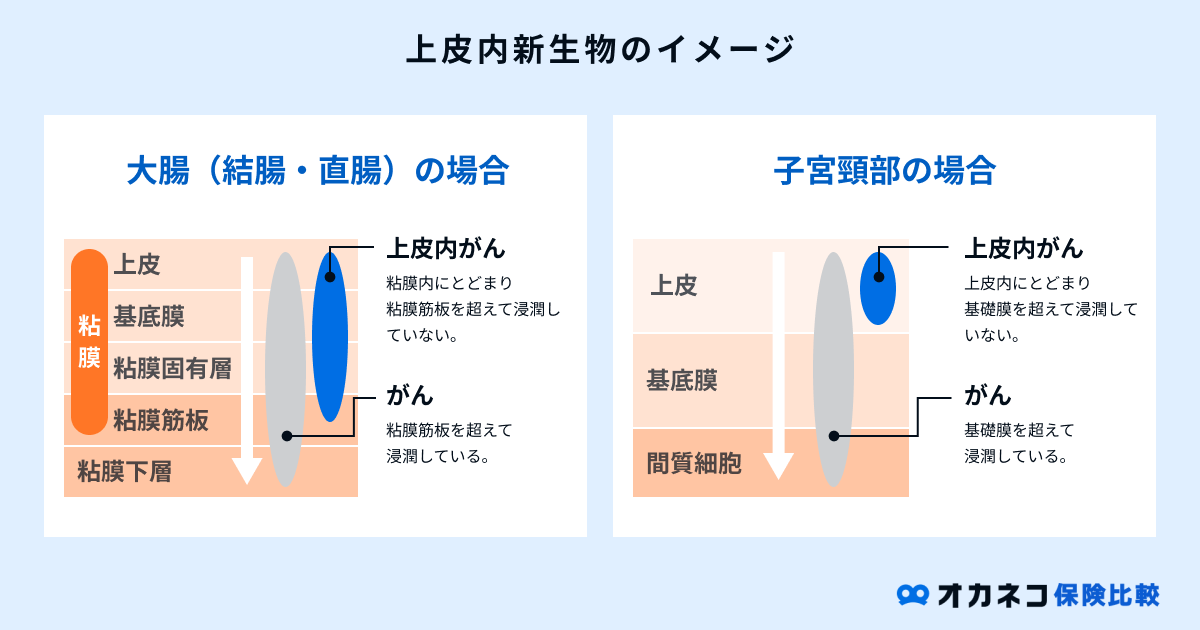 上皮内新生物のイメージ

大腸（結腸・直腸）の場合

粘膜

上皮
基底膜
粘膜固有層
粘膜筋板
粘膜下層

上皮内がん
粘膜内にとどまり粘膜筋板を超えて浸潤していない。

がん
粘膜筋板を超えて浸潤している。

子宮頸部の場合

上皮
基底膜
間質細胞

上皮内がん
上皮内にとどまり基礎膜を超えて浸潤していない。

がん
基礎膜を超えて浸潤している。

オカネコ保険比較